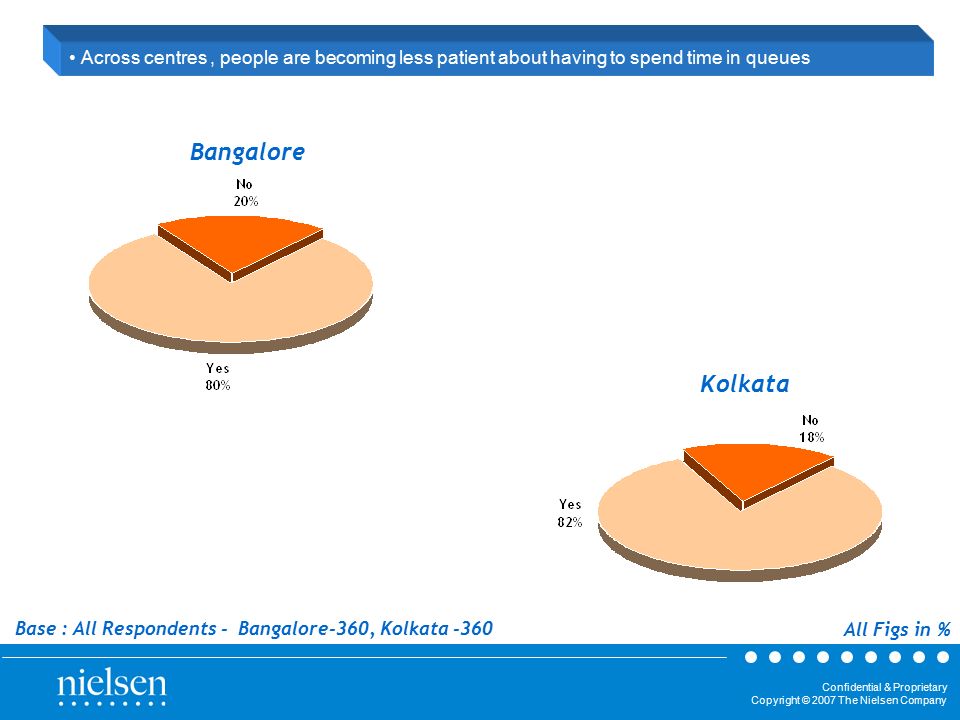 • Across centres , people are becoming less patient about having to spend time in queues

Bangalore

No
20%

Yes
80%

Kolkata

No
18%

Yes
82%

Base : All Respondents - Bangalore-360, Kolkata -360

All Figs in %

nielsen

Confidential & Proprietary
Copyright © 2007 The Nielsen Company